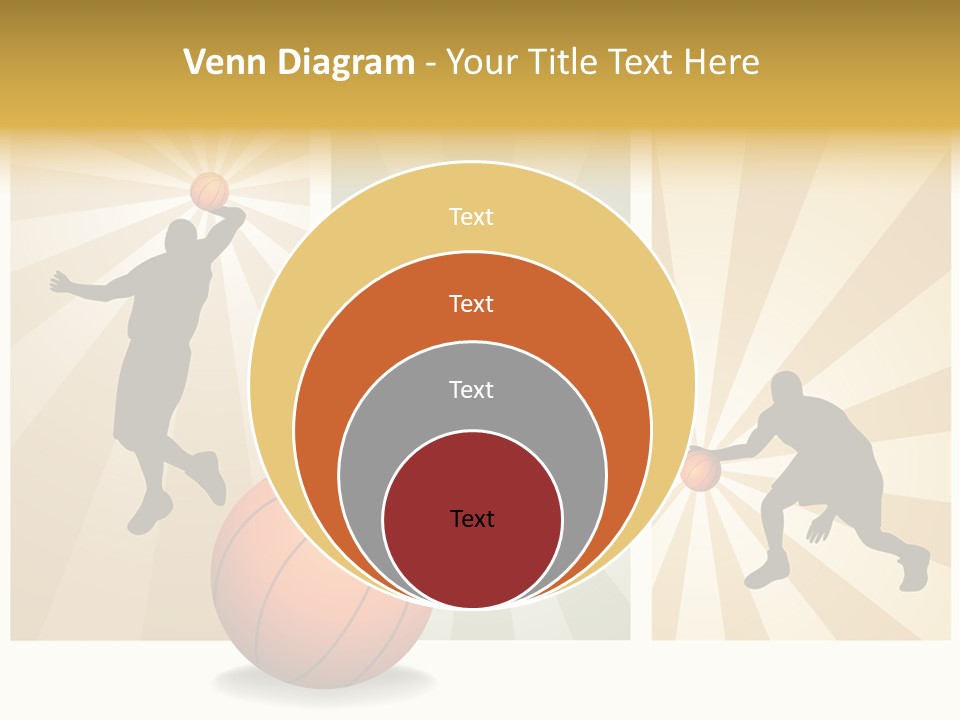 Venn Diagram - Your Title Text Here

Text

Text

Text

Text